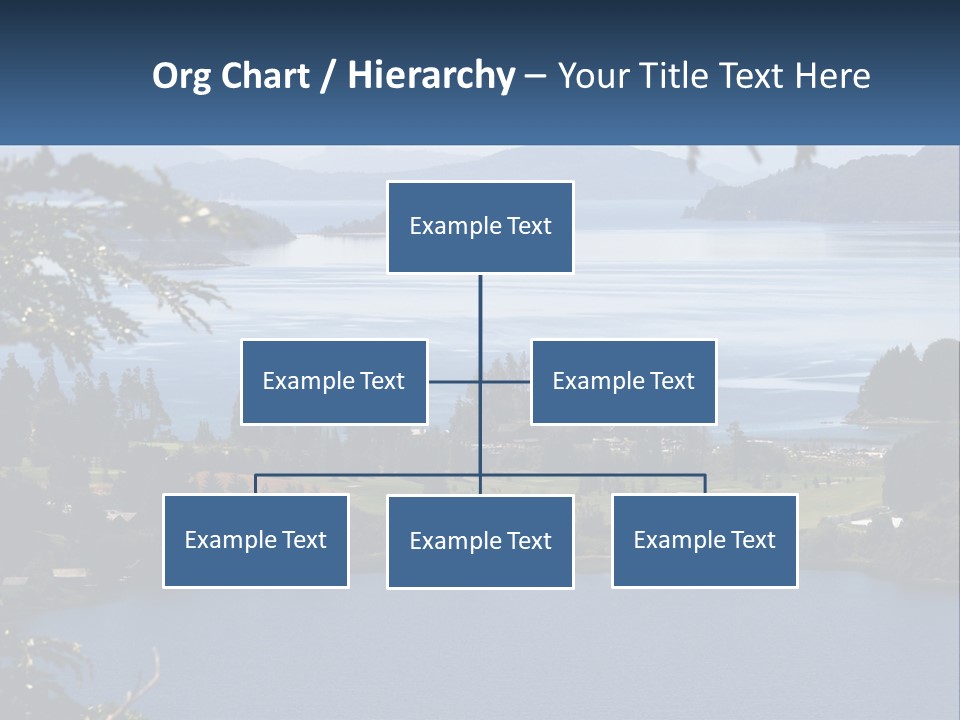 Org Chart / Hierarchy – Your Title Text Here

Example Text

Example Text

Example Text

Example Text

Example Text

Example Text